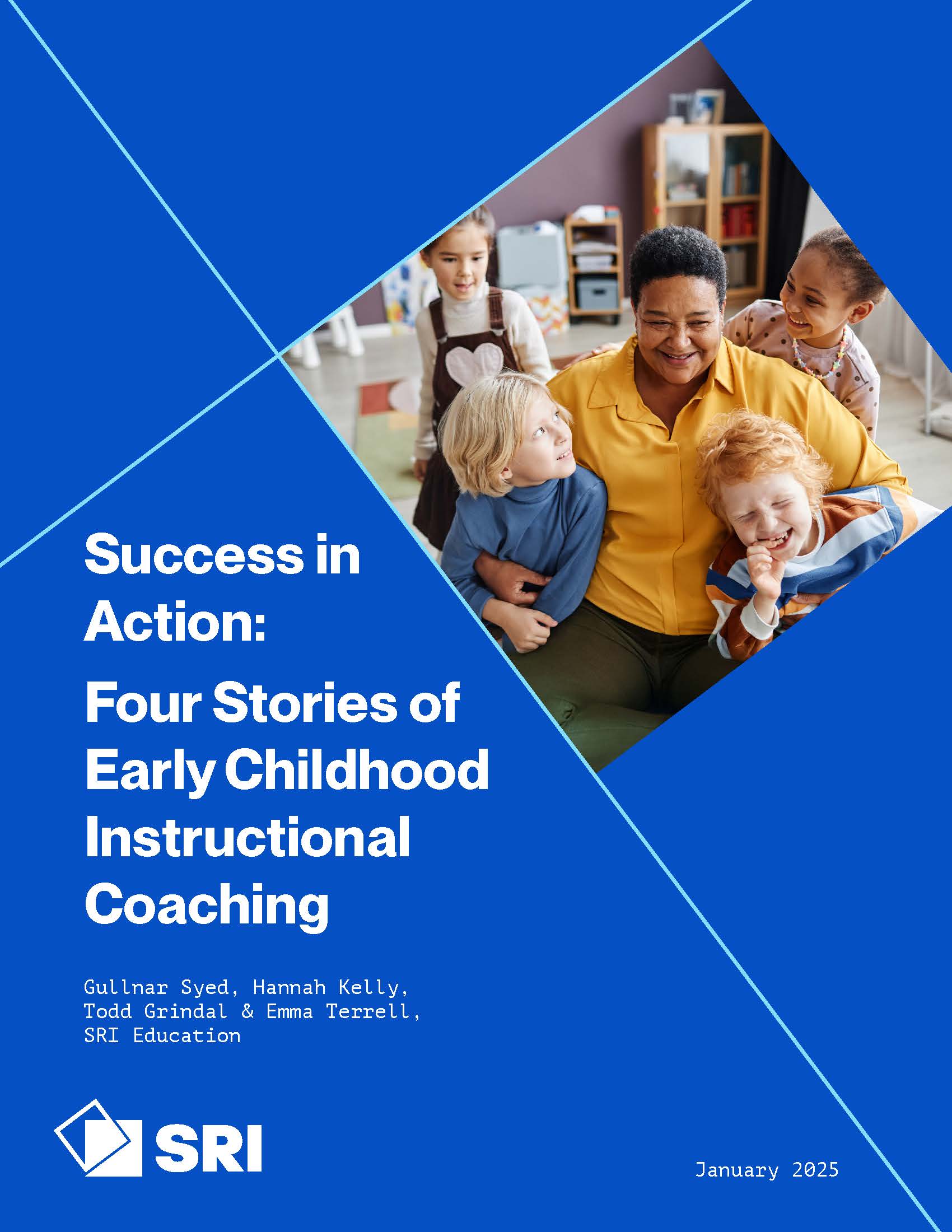 Success in Action:

Four Stories of Early Childhood Instructional Coaching

Gullnar Syed, Hannah Kelly, Todd Grindal & Emma Terrell, SRI Education

SRI

January 2025